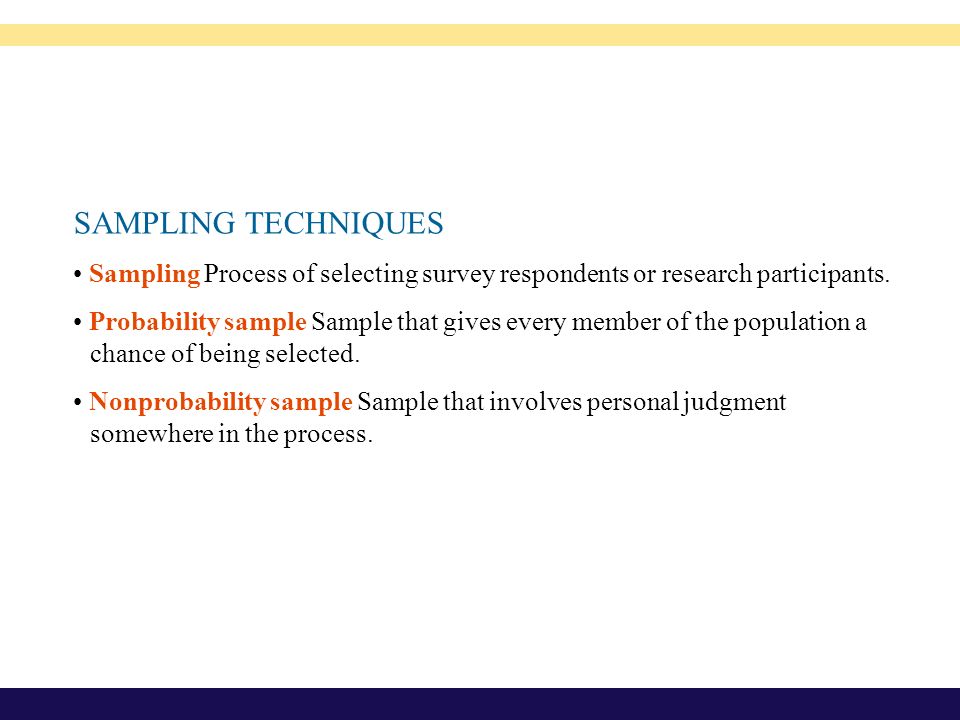 SAMPLING TECHNIQUES

• Sampling Process of selecting survey respondents or research participants.

• Probability sample Sample that gives every member of the population a chance of being selected.

• Nonprobability sample Sample that involves personal judgment somewhere in the process.